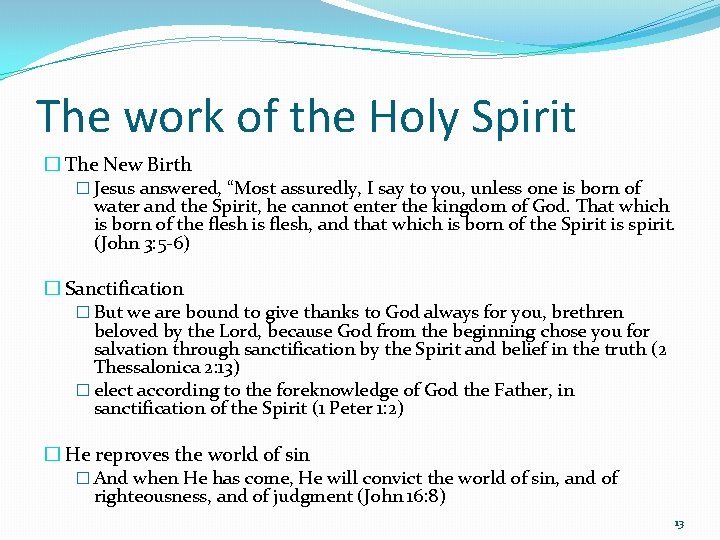 The work of the Holy Spirit

☐ The New Birth

☐ Jesus answered, “Most assuredly, I say to you, unless one is born of water and the Spirit, he cannot enter the kingdom of God. That which is born of the flesh is flesh, and that which is born of the Spirit is spirit. (John 3:5-6)

☐ Sanctification

☐ But we are bound to give thanks to God always for you, brethren beloved by the Lord, because God from the beginning chose you for salvation through sanctification by the Spirit and belief in the truth (2 Thessalonica 2:13)

☐ elect according to the foreknowledge of God the Father, in sanctification of the Spirit (1 Peter 1:2)

☐ He reproves the world of sin

☐ And when He has come, He will convict the world of sin, and of righteousness, and of judgment (John 16:8)

13